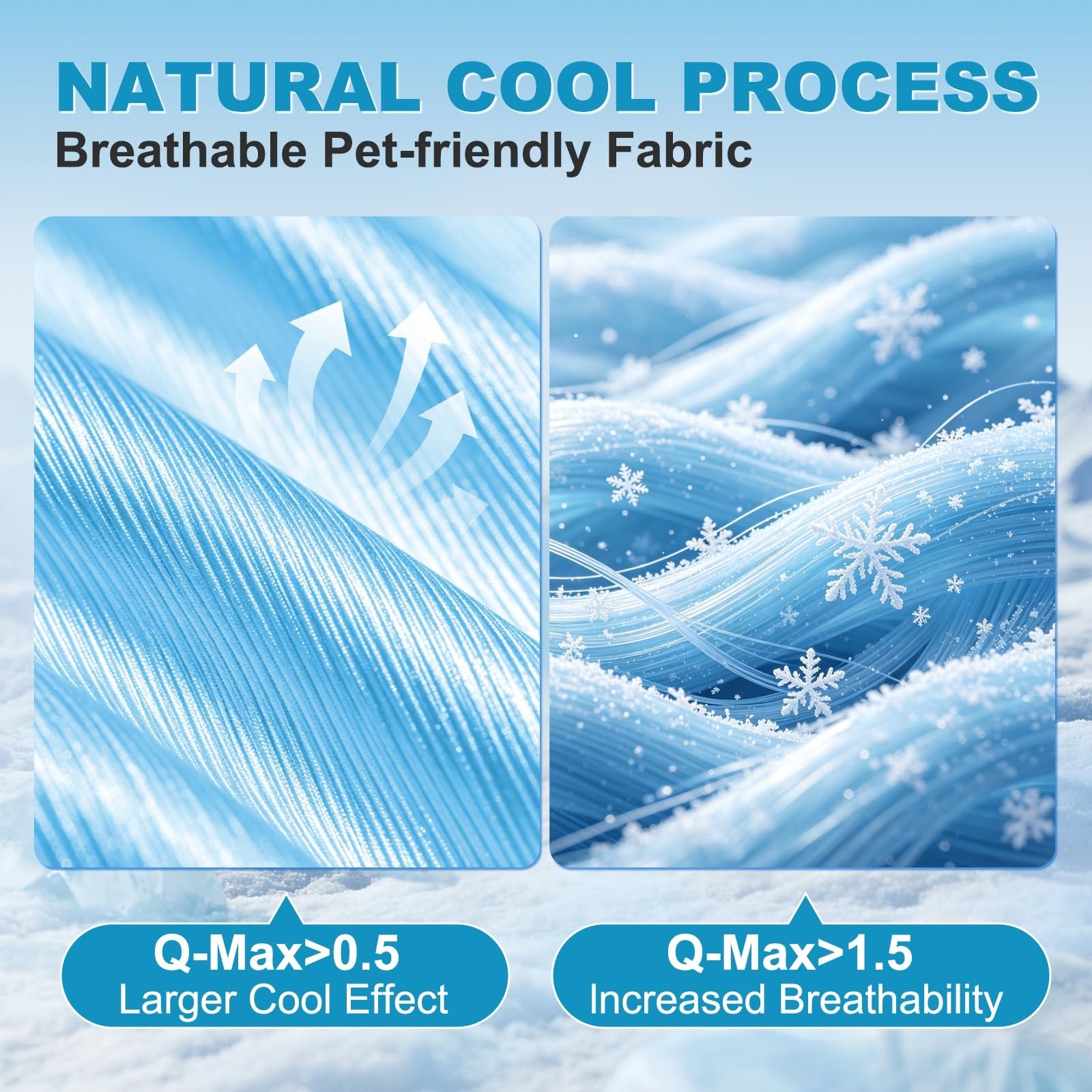 NATURAL COOL PROCESS
Breathable Pet-friendly Fabric

Q-Max>0.5
Larger Cool Effect

Q-Max>1.5
Increased Breathability